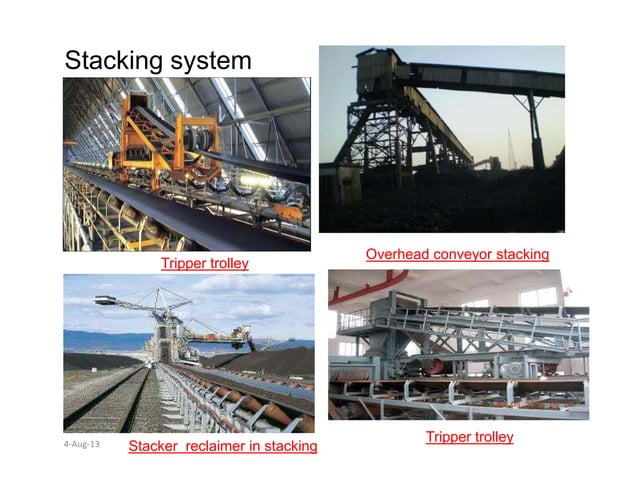 Stacking system

Tripper trolley

Overhead conveyor stacking

4-Aug-13

Stacker reclaimer in stacking

Tripper trolley